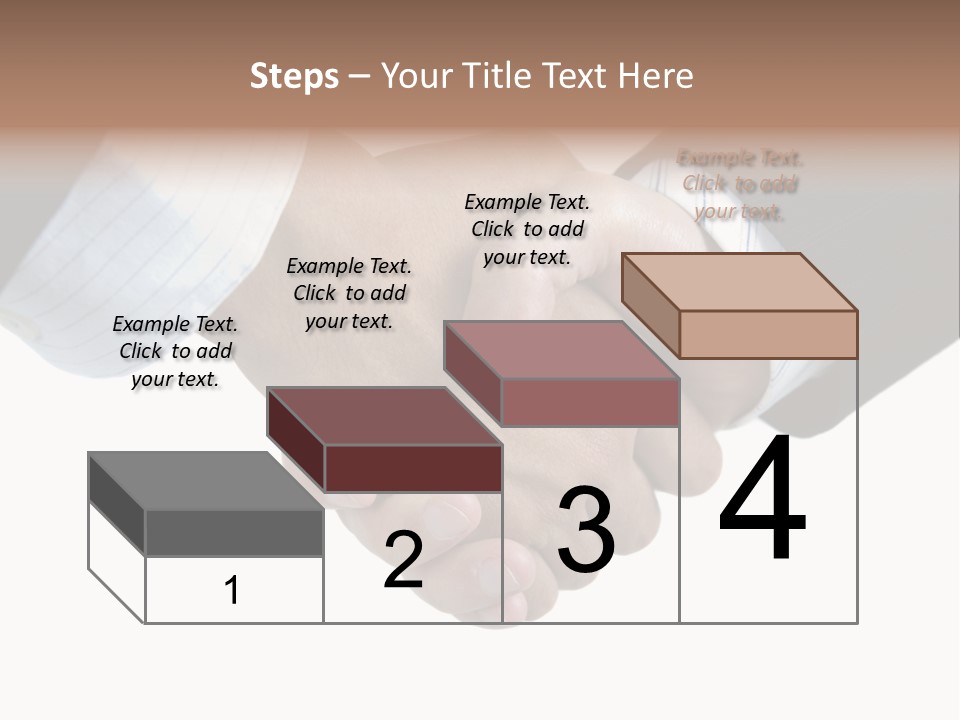 Steps – Your Title Text Here

Example Text. Click to add your text.

Example Text. Click to add your text.

Example Text. Click to add your text.

Example Text. Click to add your text.

1

2

3

4